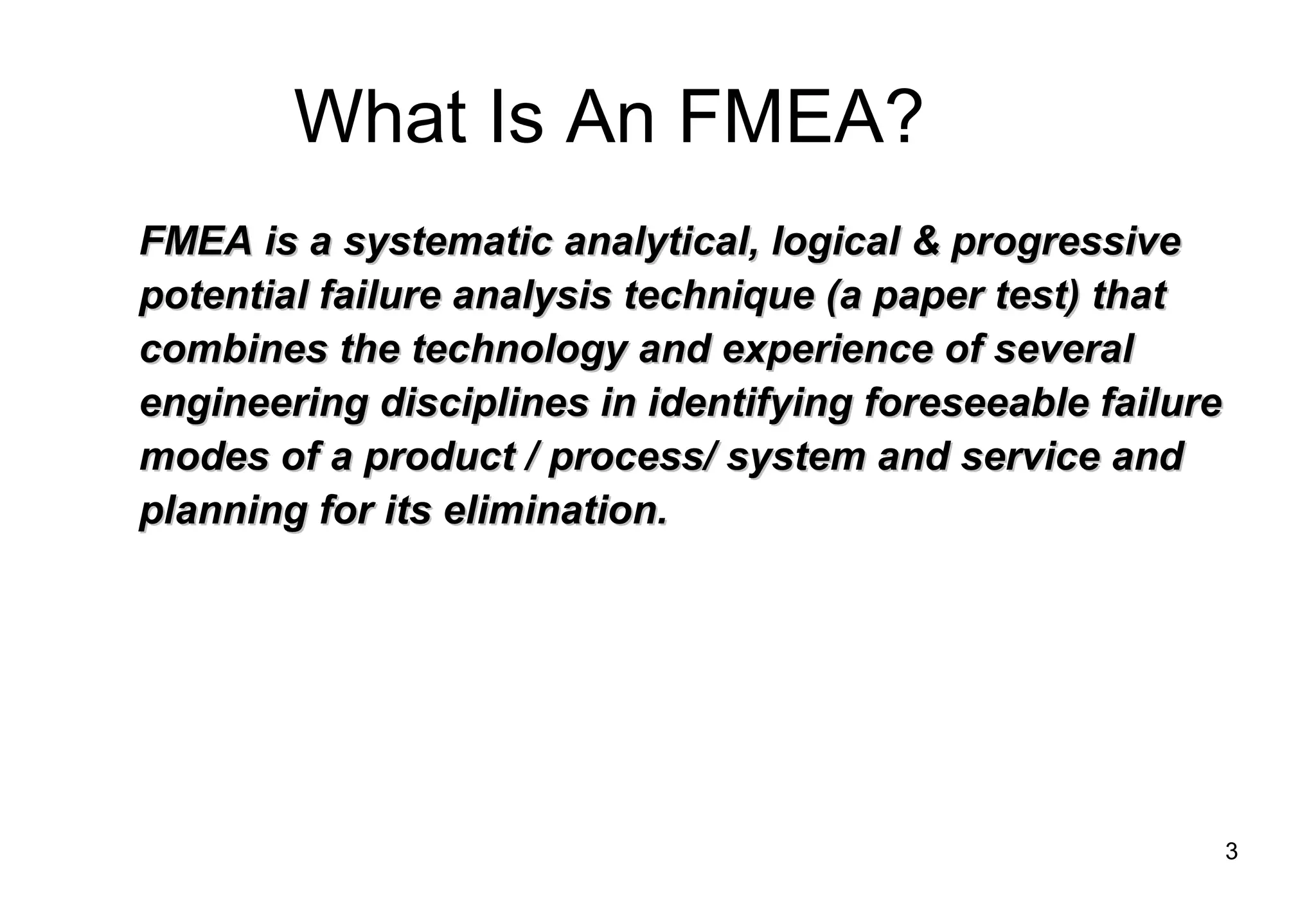 What Is An FMEA?

FMEA is a systematic analytical, logical & progressive potential failure analysis technique (a paper test) that combines the technology and experience of several engineering disciplines in identifying foreseeable failure modes of a product / process/ system and service and planning for its elimination.

3